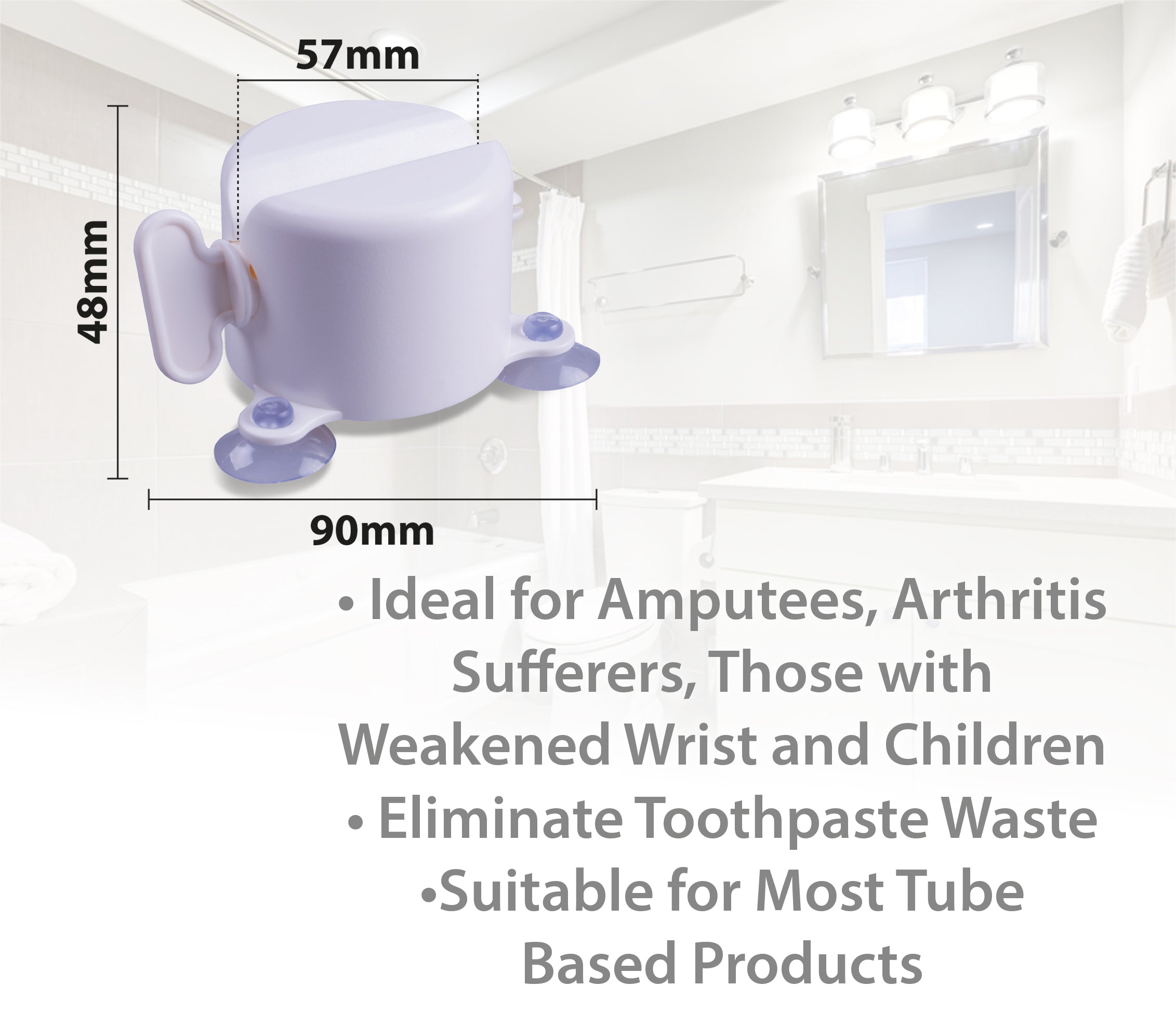 57mm

48mm

90mm

• Ideal for Amputees, Arthritis Sufferers, Those with Weakened Wrist and Children

• Eliminate Toothpaste Waste

•Suitable for Most Tube Based Products